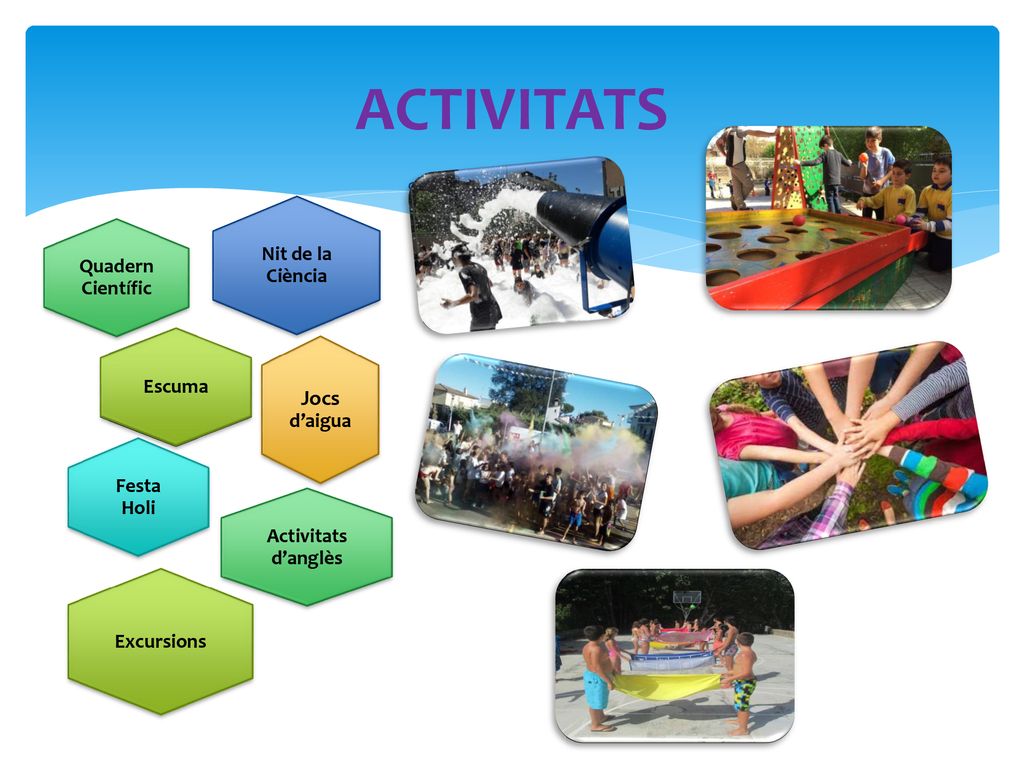 ACTIVITATS

Quadern Científic

Nit de la Ciència

Escuma

Jocs d'aigua

Festa Holi

Activitats d'anglès

Excursions